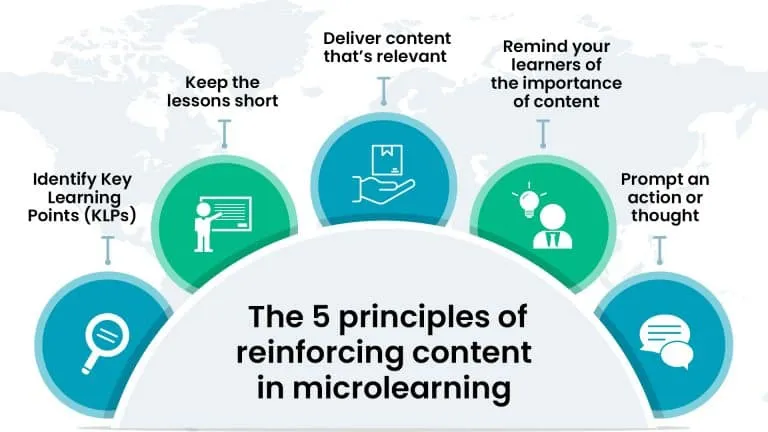 Identify Key Learning Points (KLPs)

Keep the lessons short

Deliver content that's relevant

Remind your learners of the importance of content

Prompt an action or thought

The 5 principles of reinforcing content in microlearning